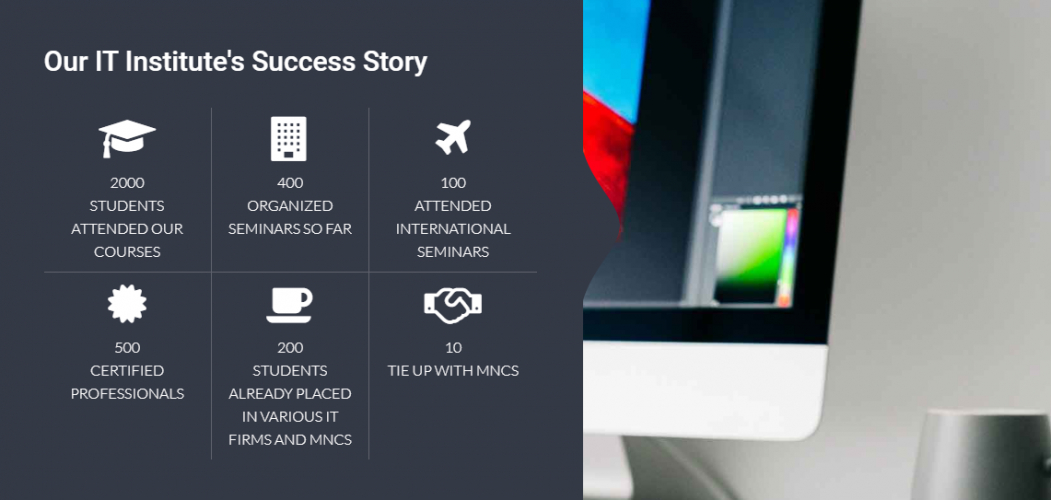 Our IT Institute's Success Story

2000
STUDENTS ATTENDED OUR COURSES

400
ORGANIZED SEMINARS SO FAR

100
ATTENDED INTERNATIONAL SEMINARS

500
CERTIFIED PROFESSIONALS

200
STUDENTS ALREADY PLACED IN VARIOUS IT FIRMS AND MNCS

10
TIE UP WITH MNCS